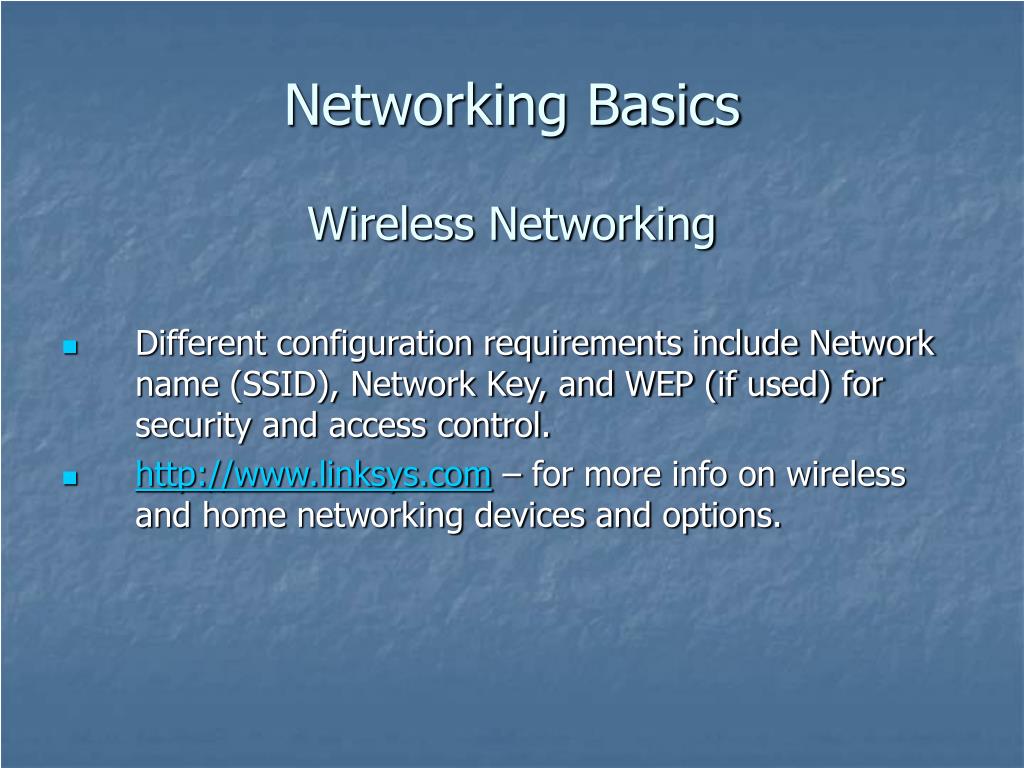 Networking Basics

Wireless Networking

- Different configuration requirements include Network name (SSID), Network Key, and WEP (if used) for security and access control.
- http://www.linksys.com – for more info on wireless and home networking devices and options.